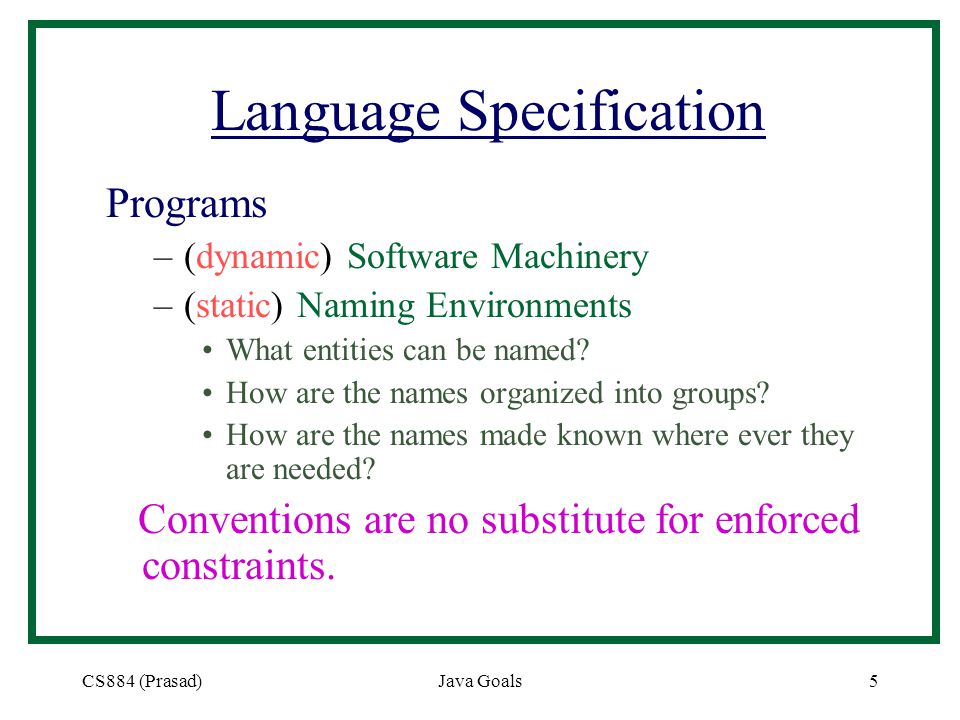 Language Specification

Programs

– (dynamic) Software Machinery

– (static) Naming Environments

• What entities can be named?

• How are the names organized into groups?

• How are the names made known where ever they are needed?

Conventions are no substitute for enforced constraints.

CS884 (Prasad)

Java Goals

5